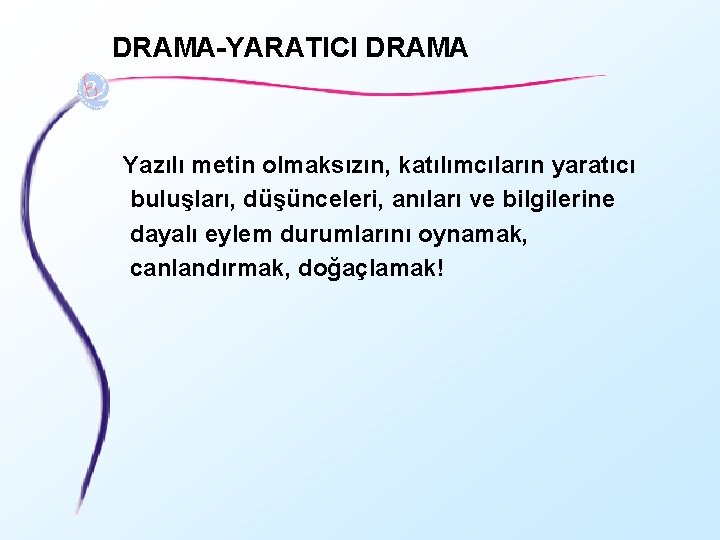 DRAMA-YARATICI DRAMA

Yazılı metin olmaksızın, katılımcıların yaratıcı buluşları, düşünceleri, anıları ve bilgilerine dayalı eylem durumlarını oynamak, canlandırmak, doğaçlamak!